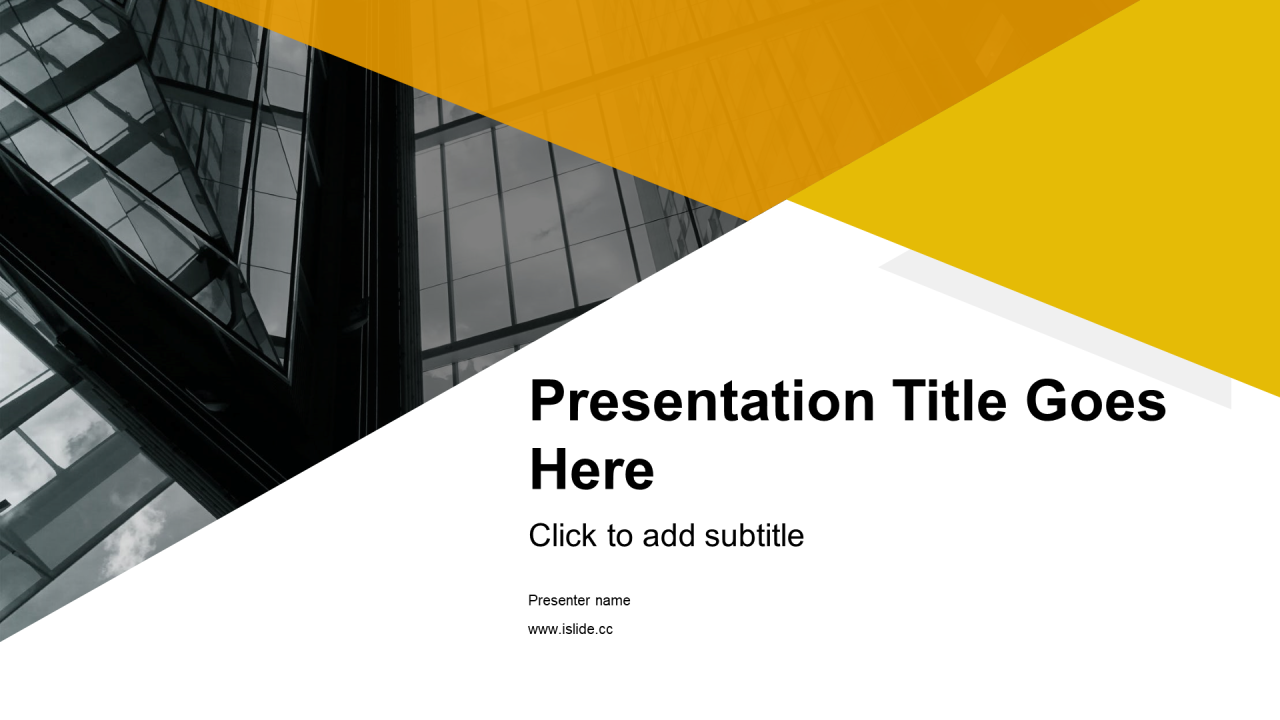 Presentation Title Goes Here

Click to add subtitle

Presenter name

www.islide.cc